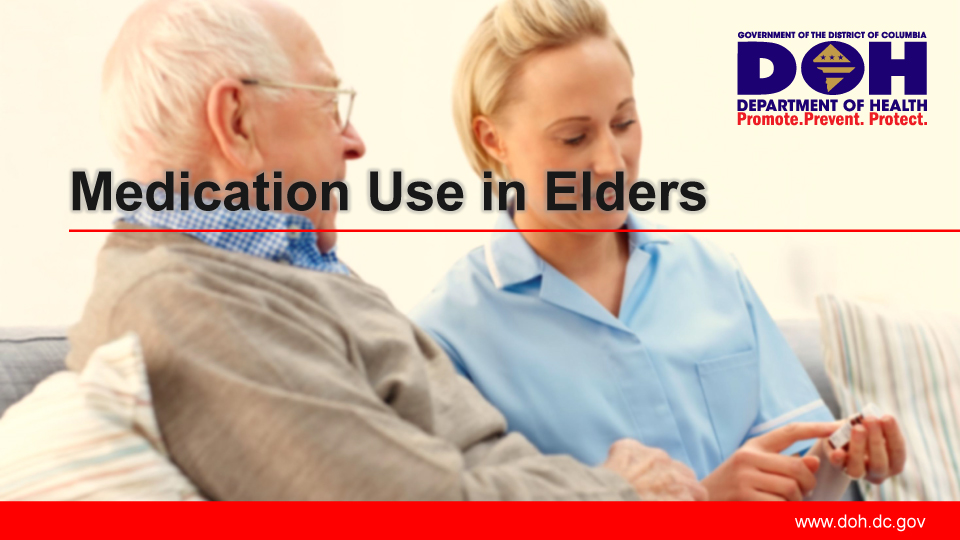 GOVERNMENT OF THE DISTRICT OF COLUMBIA
DOH
DEPARTMENT OF HEALTH
Promote.Prevent. Protect.

Medication Use in Elders

www.doh.dc.gov